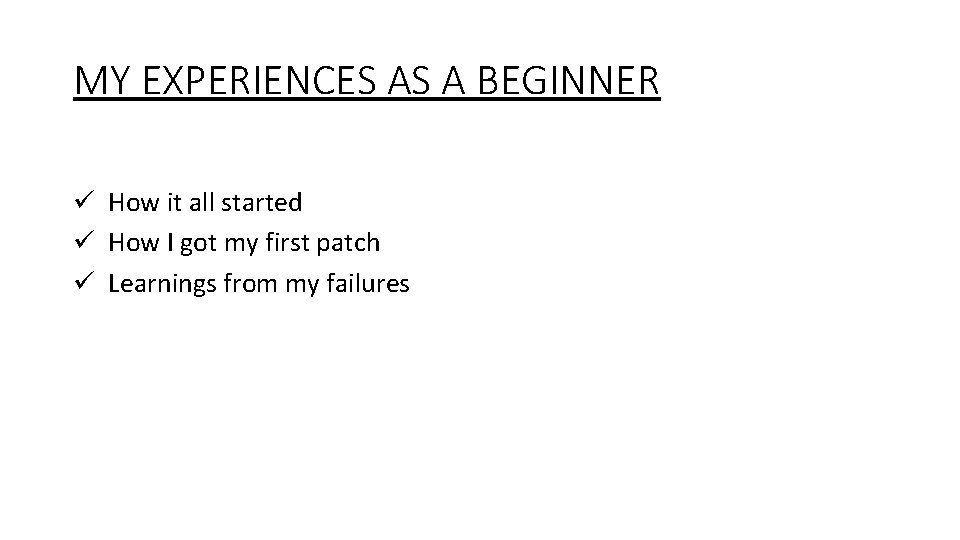 MY EXPERIENCES AS A BEGINNER

✓ How it all started
✓ How I got my first patch
✓ Learnings from my failures